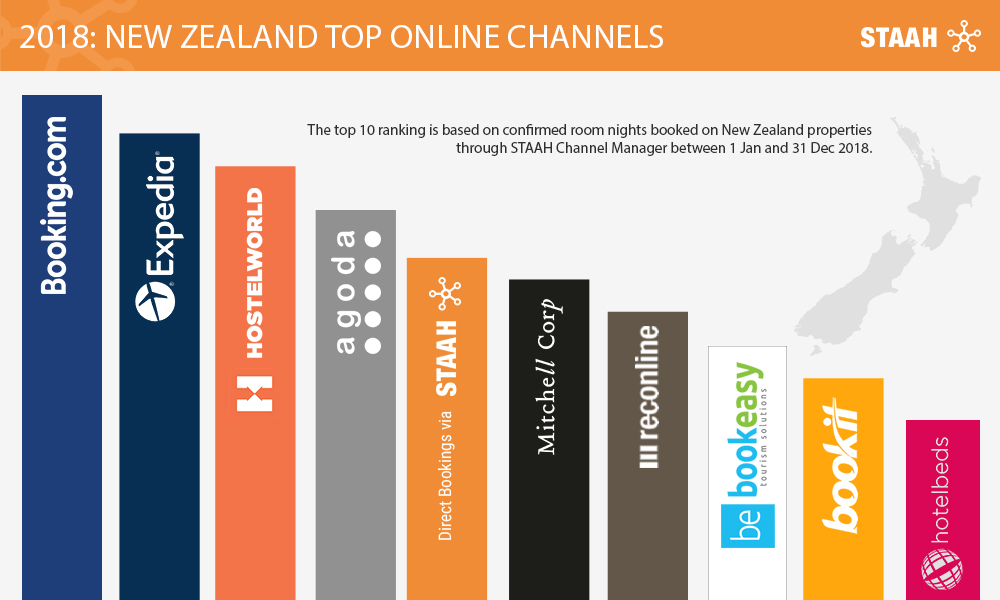 2018: NEW ZEALAND TOP ONLINE CHANNELS

STAAH

The top 10 ranking is based on confirmed room nights booked on New Zealand properties through STAAH Channel Manager between 1 Jan and 31 Dec 2018.

Booking.com

Expedia

HOSTELWORLD

agoda

Direct Bookings via STAAH

Mitchell Corp

reconline

be bookeasy tourism solutions

bookit

hotelbeds